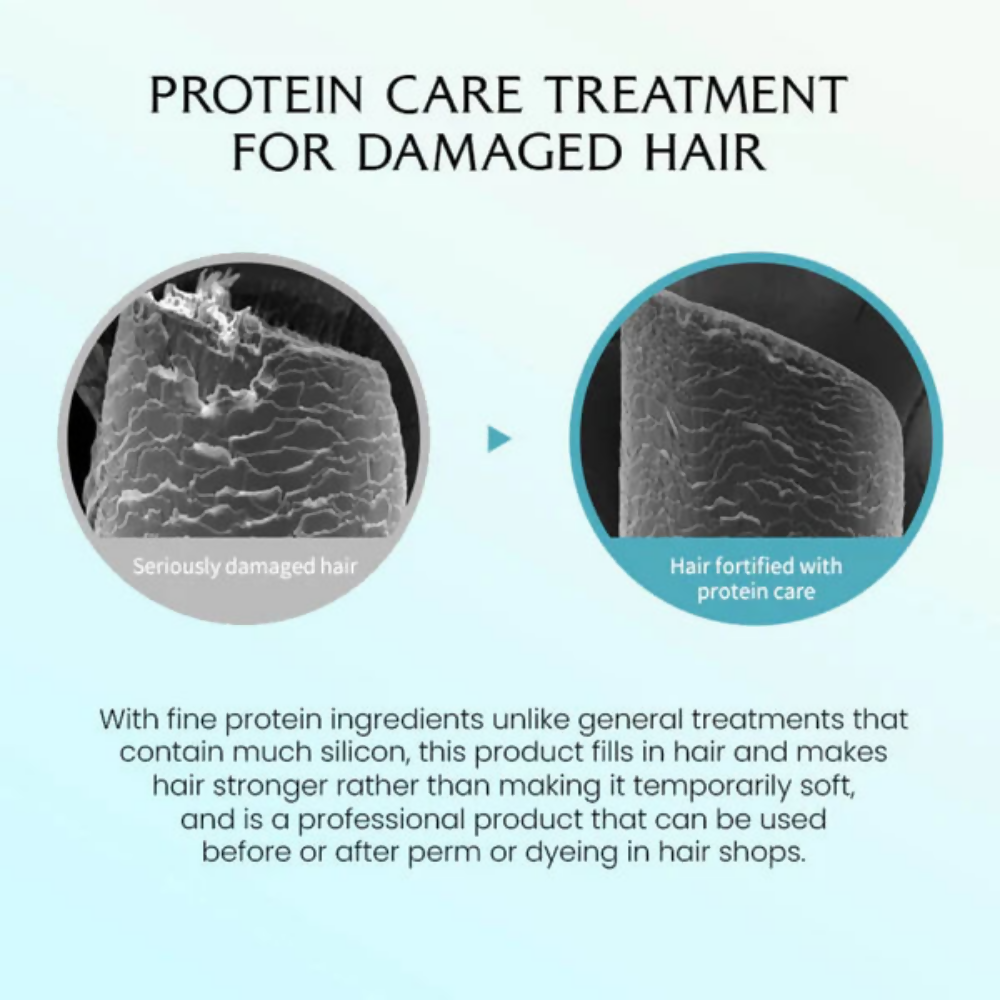 PROTEIN CARE TREATMENT FOR DAMAGED HAIR

Seriously damaged hair

Hair fortified with protein care

With fine protein ingredients unlike general treatments that contain much silicon, this product fills in hair and makes hair stronger rather than making it temporarily soft, and is a professional product that can be used before or after perm or dyeing in hair shops.